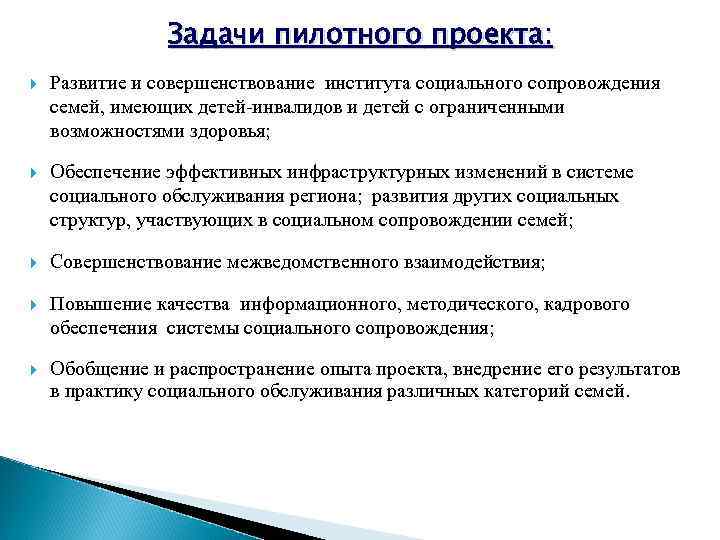 Задачи пилотного проекта:

Развитие и совершенствование института социального сопровождения семей, имеющих детей-инвалидов и детей с ограниченными возможностями здоровья;

Обеспечение эффективных инфраструктурных изменений в системе социального обслуживания региона; развития других социальных структур, участвующих в социальном сопровождении семей;

Совершенствование межведомственного взаимодействия;

Повышение качества информационного, методического, кадрового обеспечения системы социального сопровождения;

Обобщение и распространение опыта проекта, внедрение его результатов в практику социального обслуживания различных категорий семей.